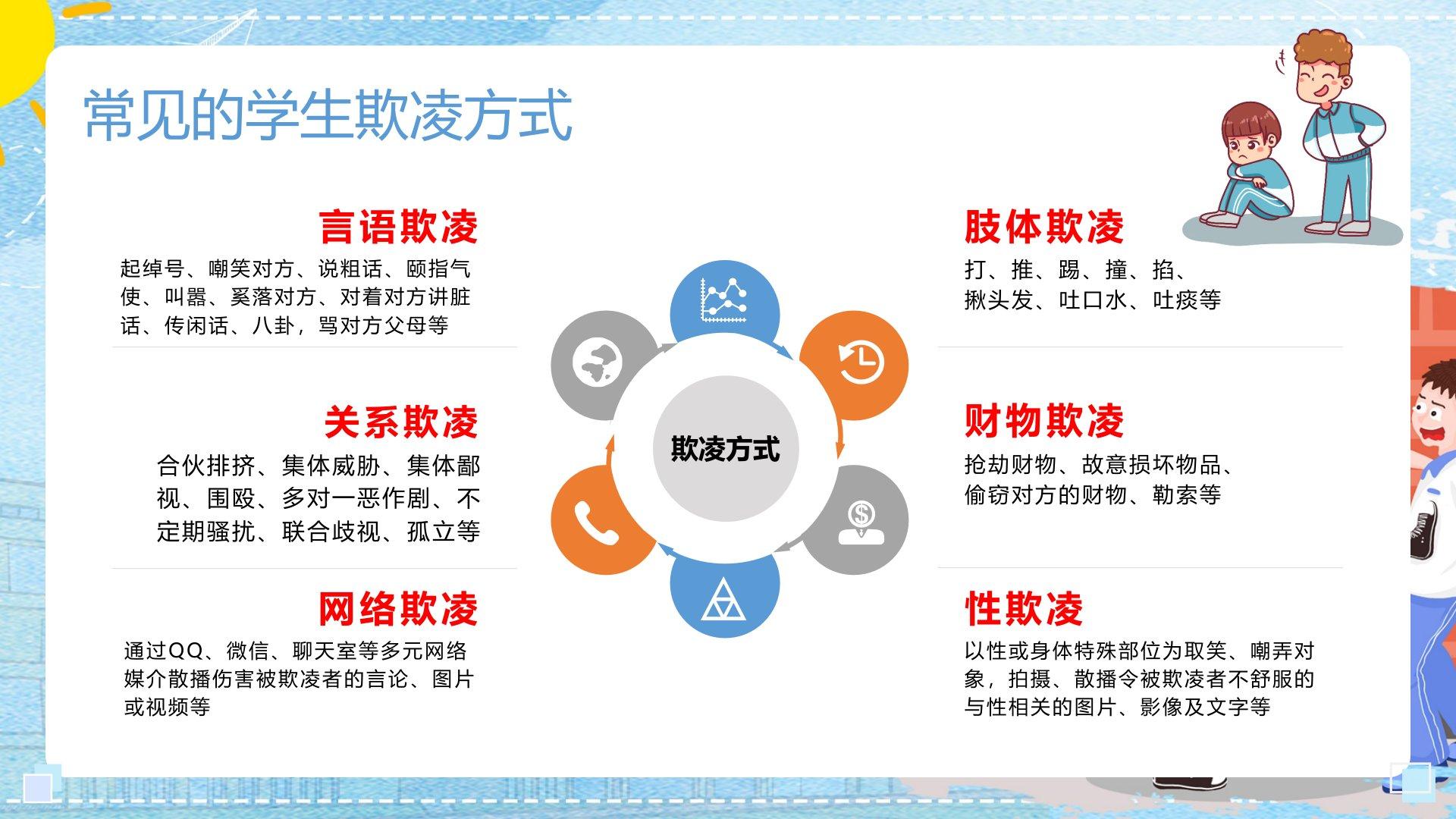 常见的学生欺凌方式

言语欺凌

起绰号、嘲笑对方、说粗话、颐指气使、叫嚣、奚落对方、对着对方讲脏话、传闲话、八卦，骂对方父母等

关系欺凌

合伙排挤、集体威胁、集体鄙视、围殴、多对一恶作剧、不定期骚扰、联合歧视、孤立等

网络欺凌

通过QQ、微信、聊天室等多元网络媒介散播伤害被欺凌者的言论、图片或视频等

欺凌方式

肢体欺凌

打、推、踢、撞、掐、揪头发、吐口水、吐痰等

财物欺凌

抢劫财物、故意损坏物品、偷窃对方的财物、勒索等

性欺凌

以性或身体特殊部位为取笑、嘲弄对象，拍摄、散播令被欺凌者不舒服的与性相关的图片、影像及文字等